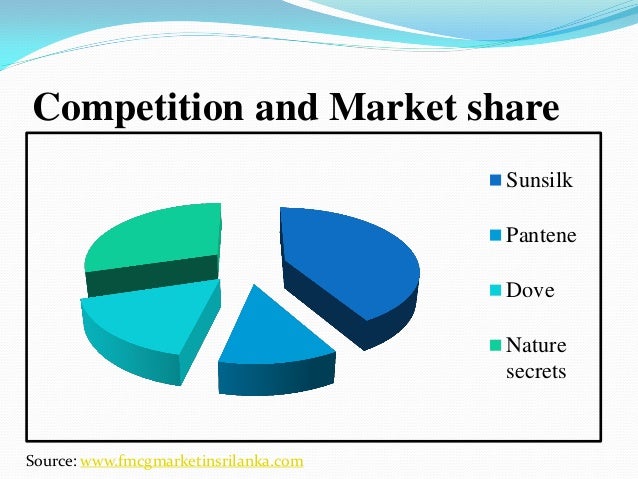 Competition and Market share

Sunsilk
Pantene
Dove
Nature secrets

Source: www.fmcgmarketinsrilanka.com